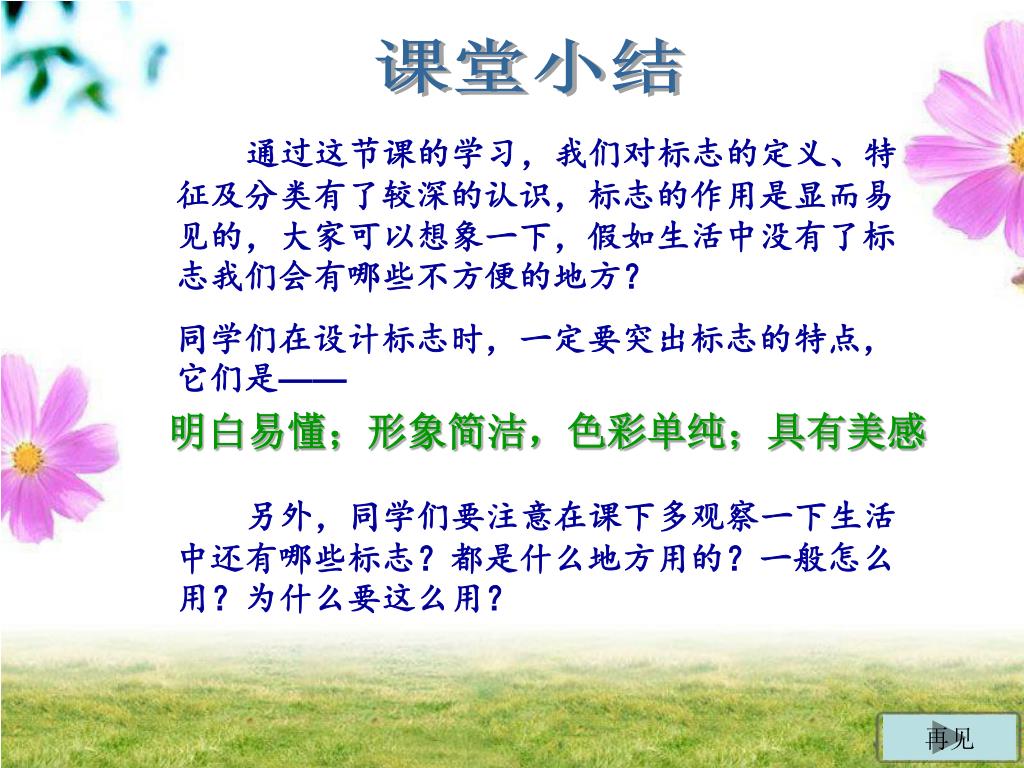 课堂小结

通过这节课的学习，我们对标志的定义、特征及分类有了较深的认识，标志的作用是显而易见的，大家可以想象一下，假如生活中没有了标志我们会有哪些不方便的地方？

同学们在设计标志时，一定要突出标志的特点，它们是——

明白易懂；形象简洁，色彩单纯；具有美感

另外，同学们要注意在课下多观察一下生活中还有哪些标志？都是什么地方用的？一般怎么用？为什么要这么用？

再见